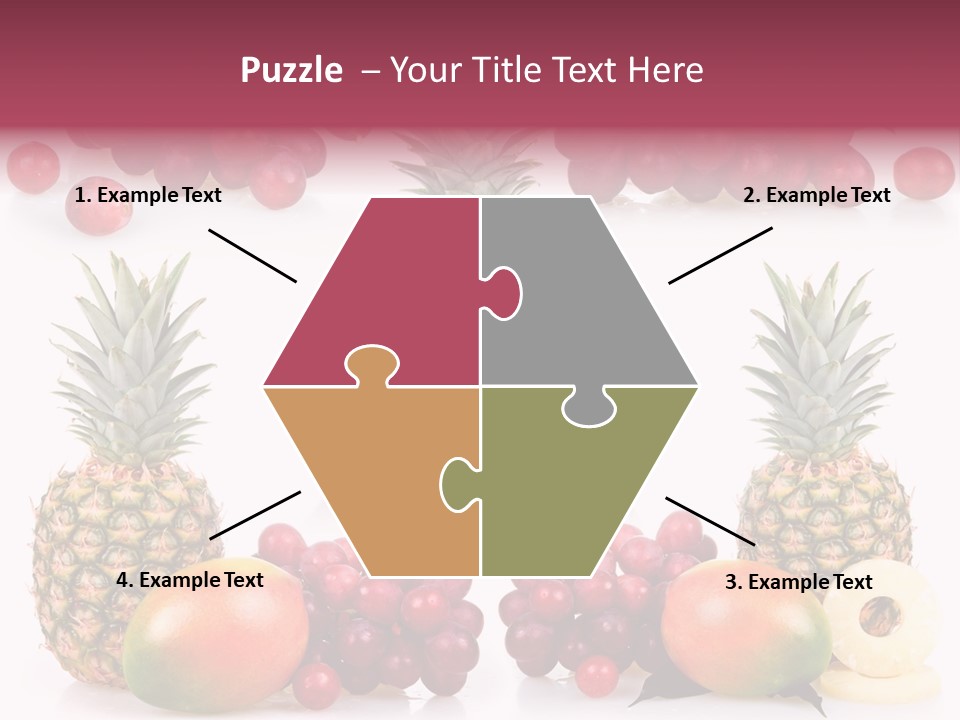 Puzzle – Your Title Text Here

1. Example Text

2. Example Text

4. Example Text

3. Example Text